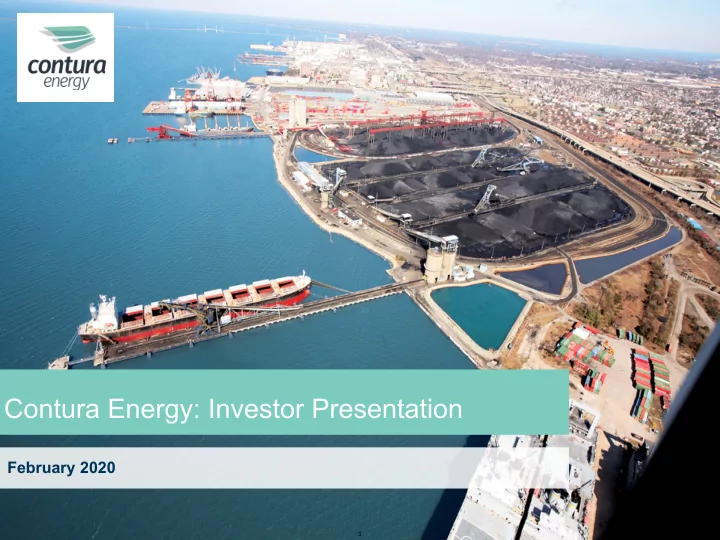 contura
energy

Contura Energy: Investor Presentation

February 2020

1